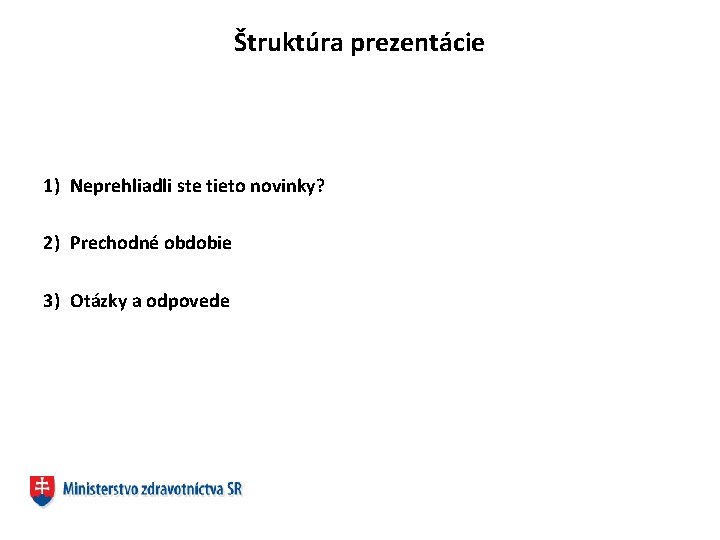 Štruktúra prezentácie

1) Neprehliadli ste tieto novinky?

2) Prechodné obdobie

3) Otázky a odpovede

Ministerstvo zdravotníctva SR